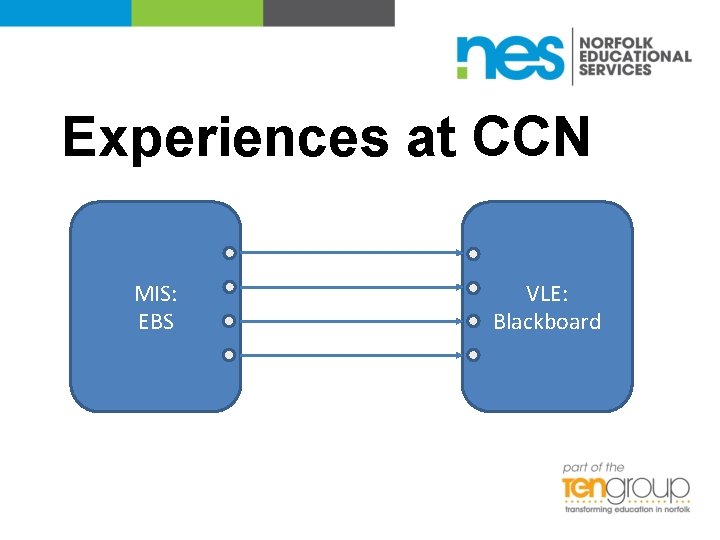 nes NORFOLK EDUCATIONAL SERVICES

Experiences at CCN

MIS:
EBS

VLE:
Blackboard

part of the
TENgroup
transforming education in norfolk